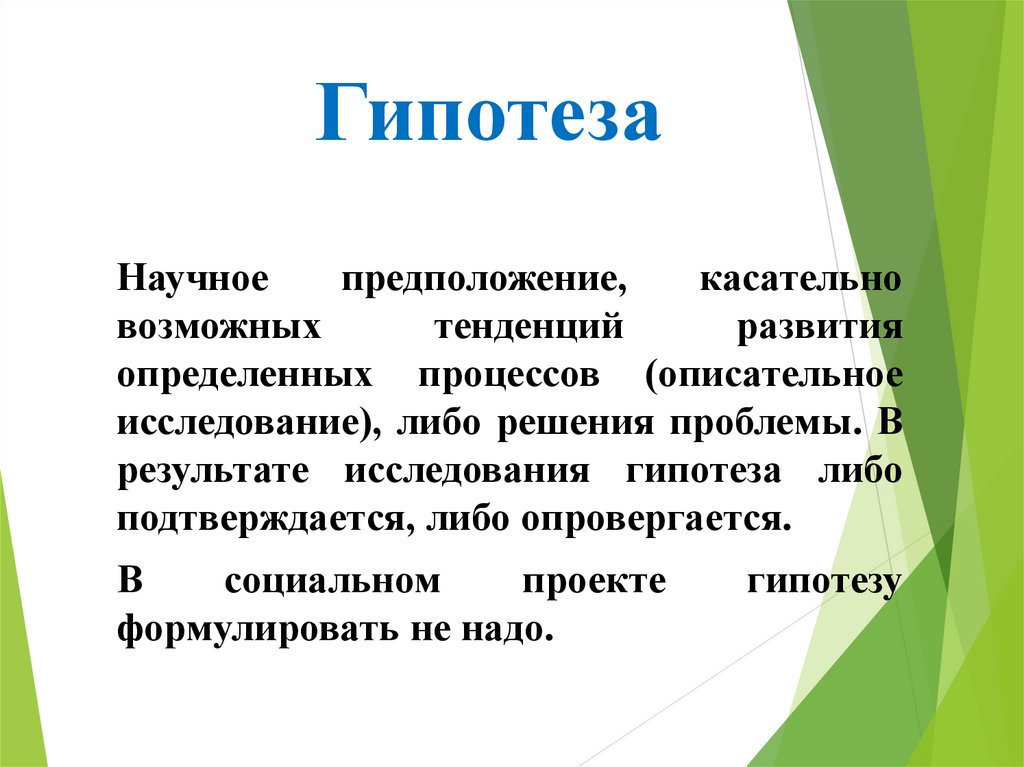 Гипотеза

Научное предположение, касательно возможных тенденций развития определенных процессов (описательное исследование), либо решения проблемы. В результате исследования гипотеза либо подтверждается, либо опровергается.

В социальном проекте гипотезу формулировать не надо.